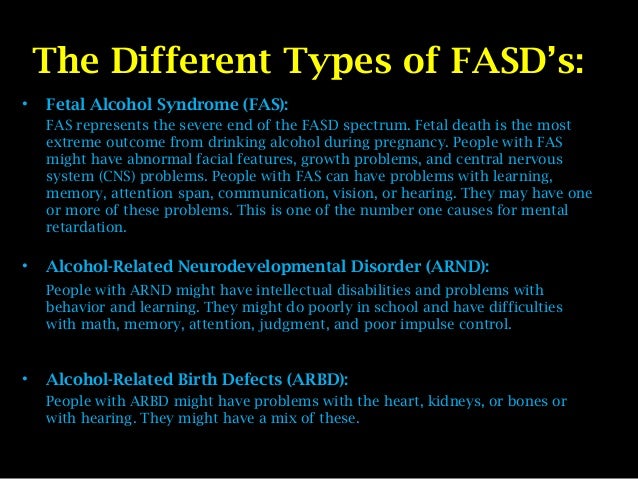 The Different Types of FASD's:

• Fetal Alcohol Syndrome (FAS):
FAS represents the severe end of the FASD spectrum. Fetal death is the most extreme outcome from drinking alcohol during pregnancy. People with FAS might have abnormal facial features, growth problems, and central nervous system (CNS) problems. People with FAS can have problems with learning, memory, attention span, communication, vision, or hearing. They may have one or more of these problems. This is one of the number one causes for mental retardation.

• Alcohol-Related Neurodevelopmental Disorder (ARND):
People with ARND might have intellectual disabilities and problems with behavior and learning. They might do poorly in school and have difficulties with math, memory, attention, judgment, and poor impulse control.

• Alcohol-Related Birth Defects (ARBD):
People with ARBD might have problems with the heart, kidneys, or bones or with hearing. They might have a mix of these.